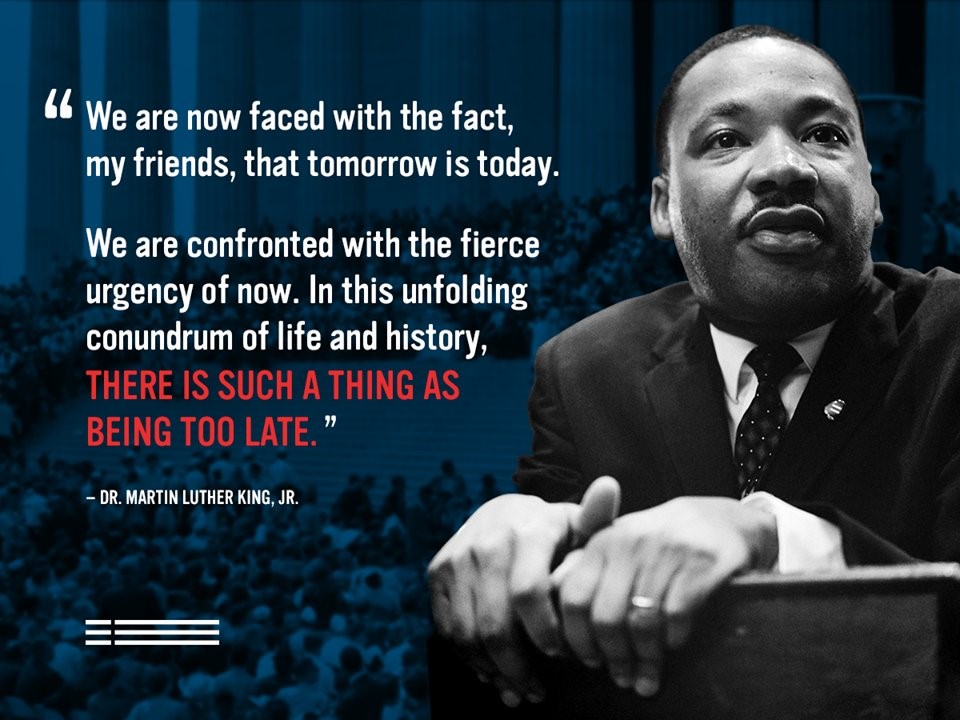 “ We are now faced with the fact, my friends, that tomorrow is today.

We are confronted with the fierce urgency of now. In this unfolding conundrum of life and history, THERE IS SUCH A THING AS BEING TOO LATE. ”

– DR. MARTIN LUTHER KING, JR.